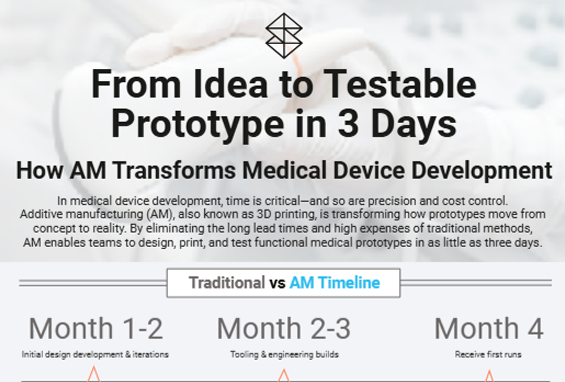 From Idea to Testable Prototype in 3 Days

How AM Transforms Medical Device Development

In medical device development, time is critical—and so are precision and cost control. Additive manufacturing (AM), also known as 3D printing, is transforming how prototypes move from concept to reality. By eliminating the long lead times and high expenses of traditional methods, AM enables teams to design, print, and test functional medical prototypes in as little as three days.

Traditional vs AM Timeline

Month 1-2
Initial design development & iterations

Month 2-3
Tooling & engineering builds

Month 4
Receive first runs